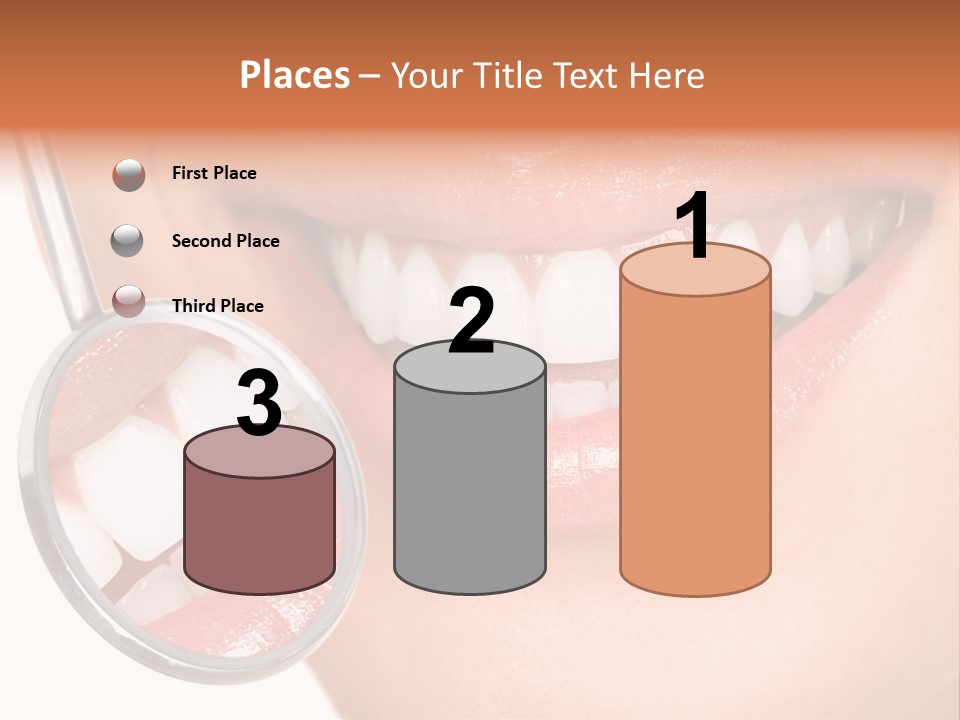 Places – Your Title Text Here

First Place

Second Place

Third Place

3

2

1